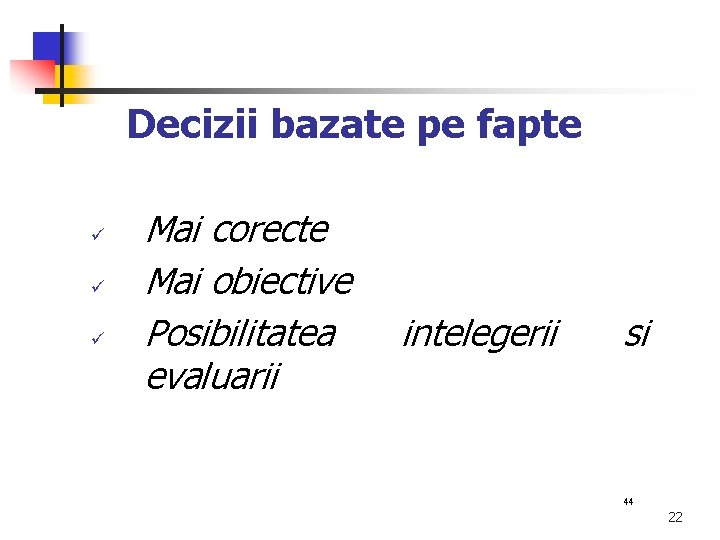 Decizii bazate pe fapte

✓ Mai corecte
✓ Mai obiective
✓ Posibilitatea intelegerii si evaluarii

44

22